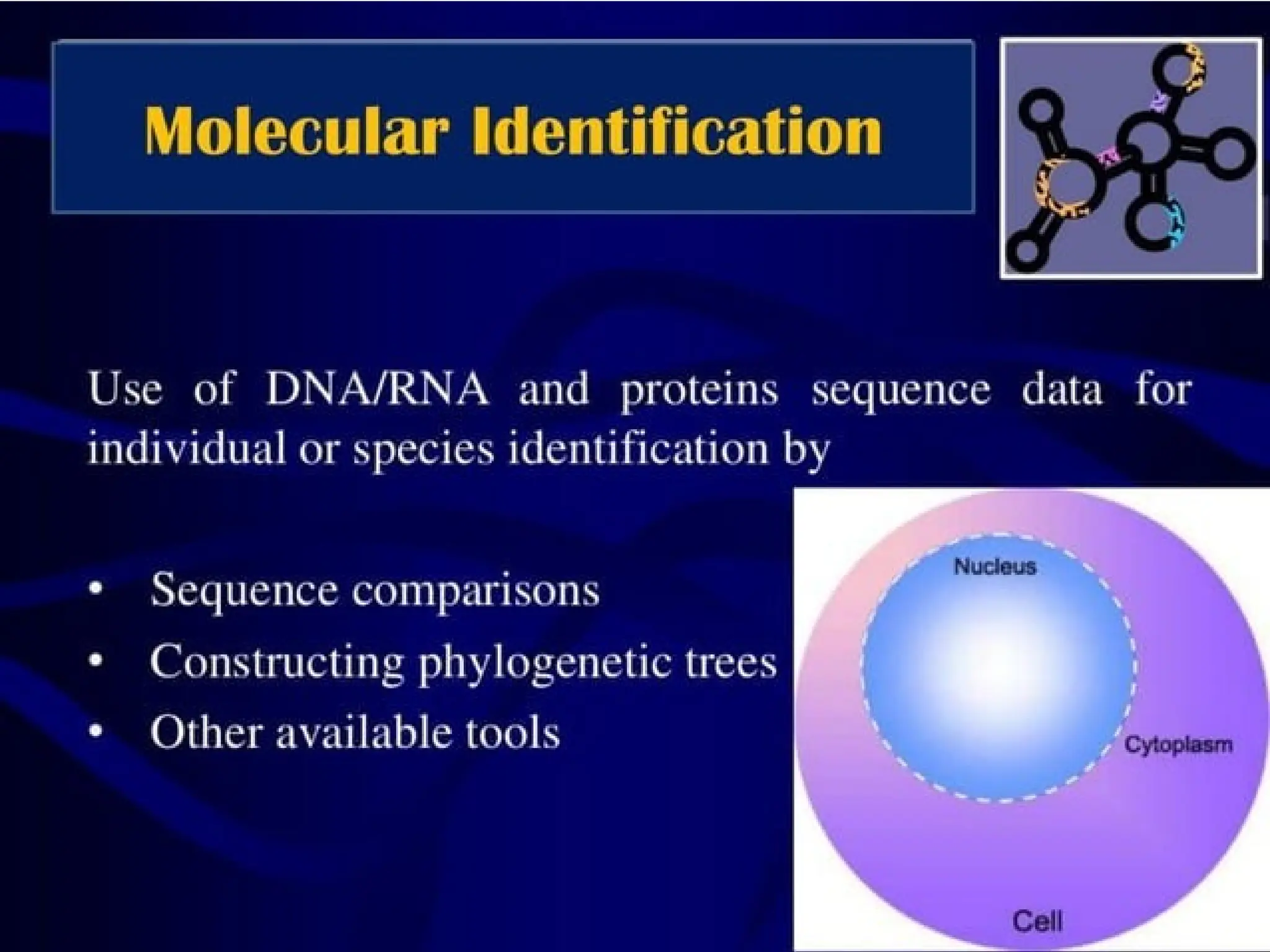 Molecular Identification

Use of DNA/RNA and proteins sequence data for individual or species identification by

• Sequence comparisons
• Constructing phylogenetic trees
• Other available tools

Nucleus

Cytoplasm

Cell